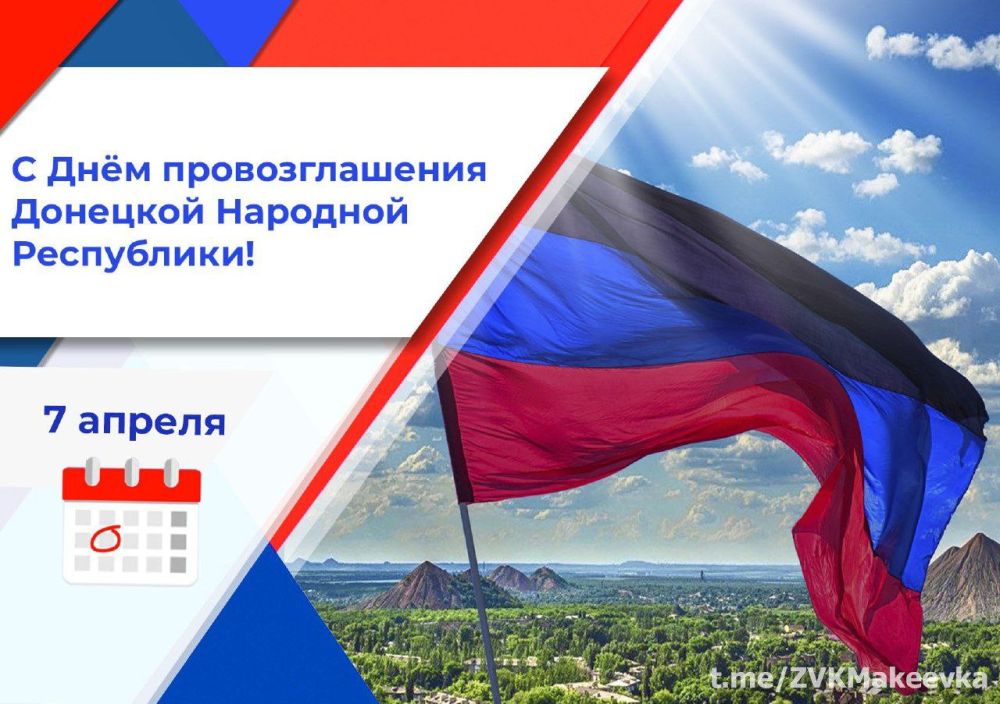 С Днём провозглашения Донецкой Народной Республики!

7 апреля

t.me/ZVKMakeevka